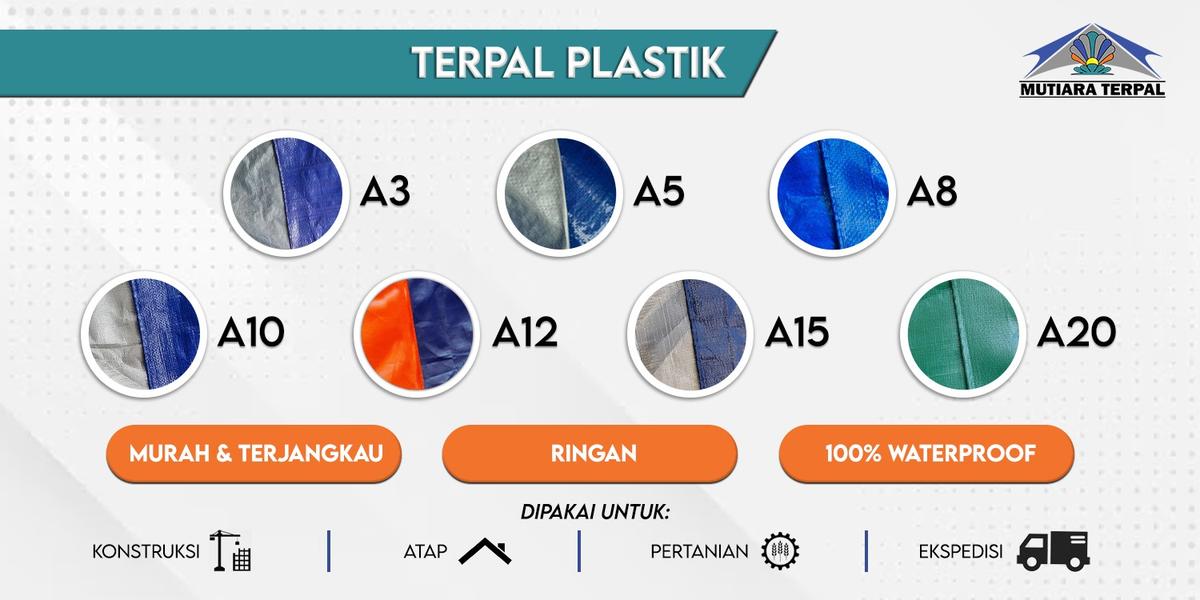 TERPAL PLASTIK

MUTIARA TERPAL

A3
A5
A8
A10
A12
A15
A20

MURAH & TERJANGKAU
RINGAN
100% WATERPROOF

DIPAKAI UNTUK:

KONSTRUKSI
ATAP
PERTANIAN
EKSPEDISI